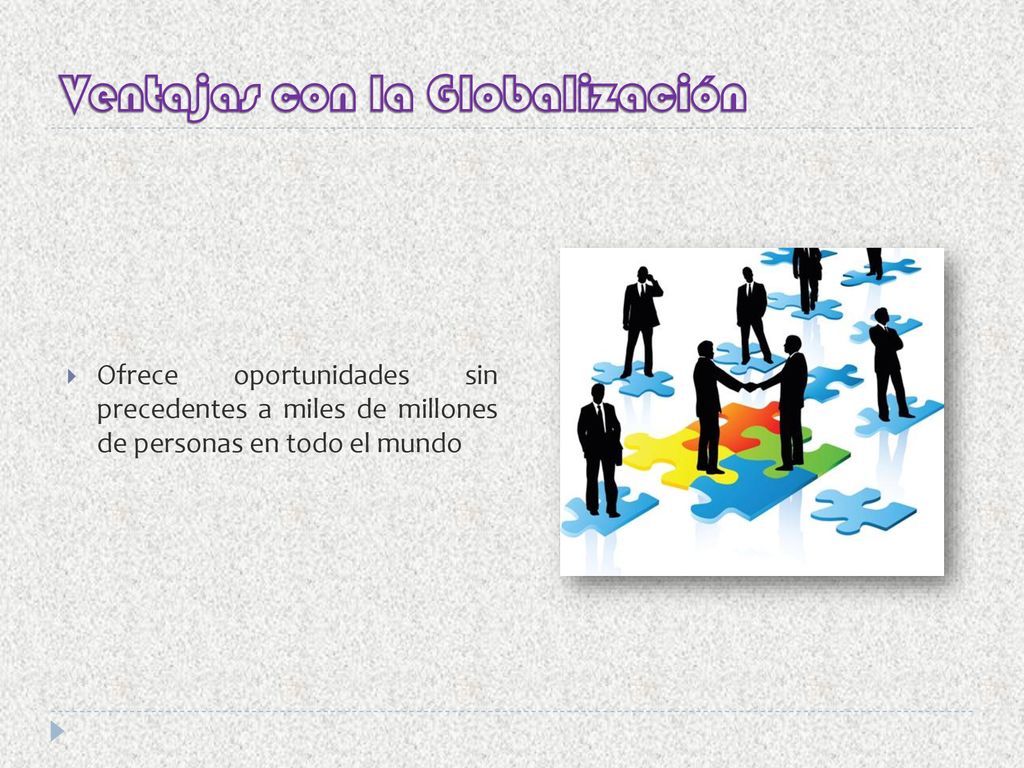 Ventajas con la Globalización

Ofrece oportunidades sin precedentes a miles de millones de personas en todo el mundo